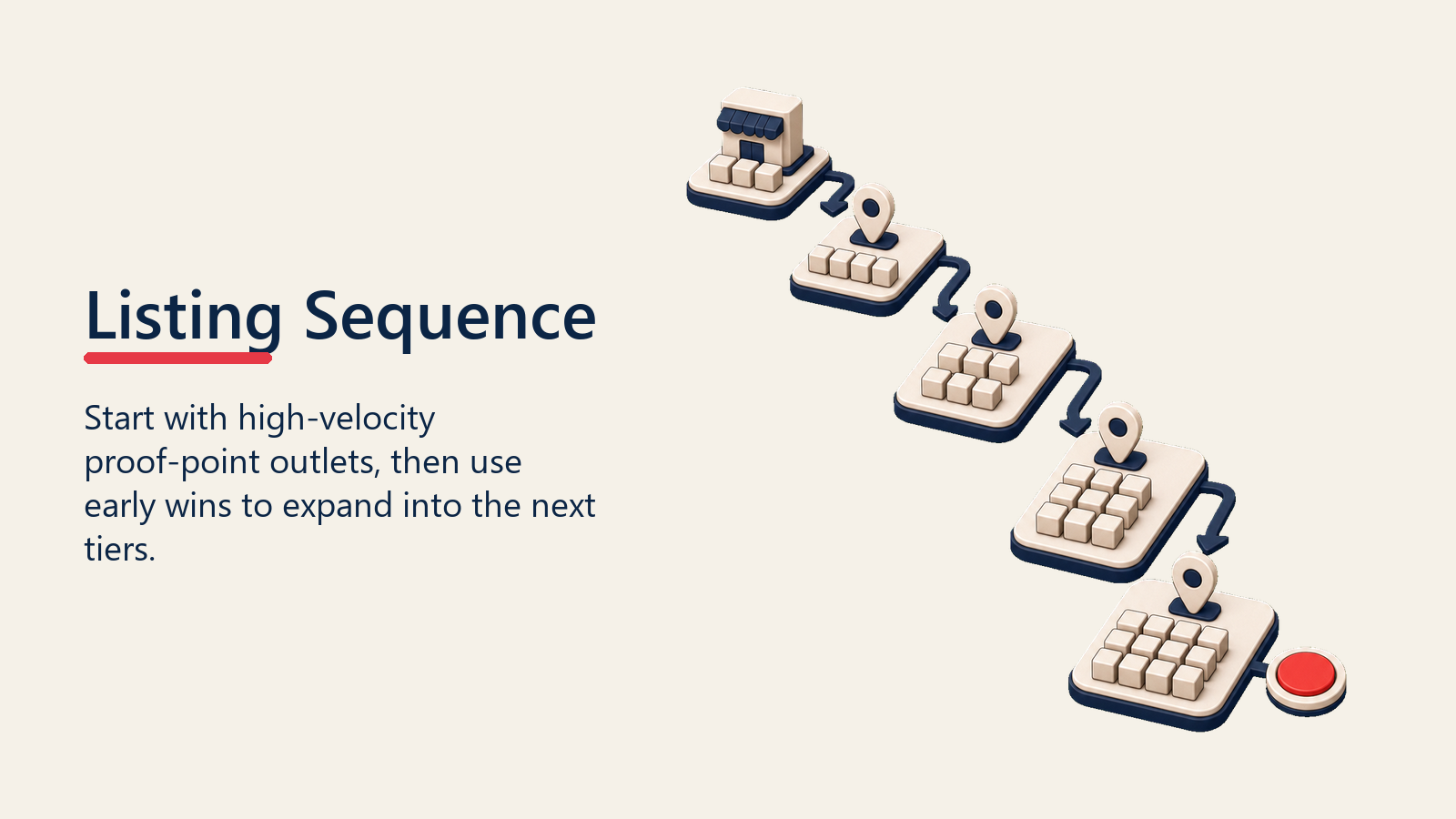 Listing Sequence

Start with high-velocity proof-point outlets, then use early wins to expand into the next tiers.